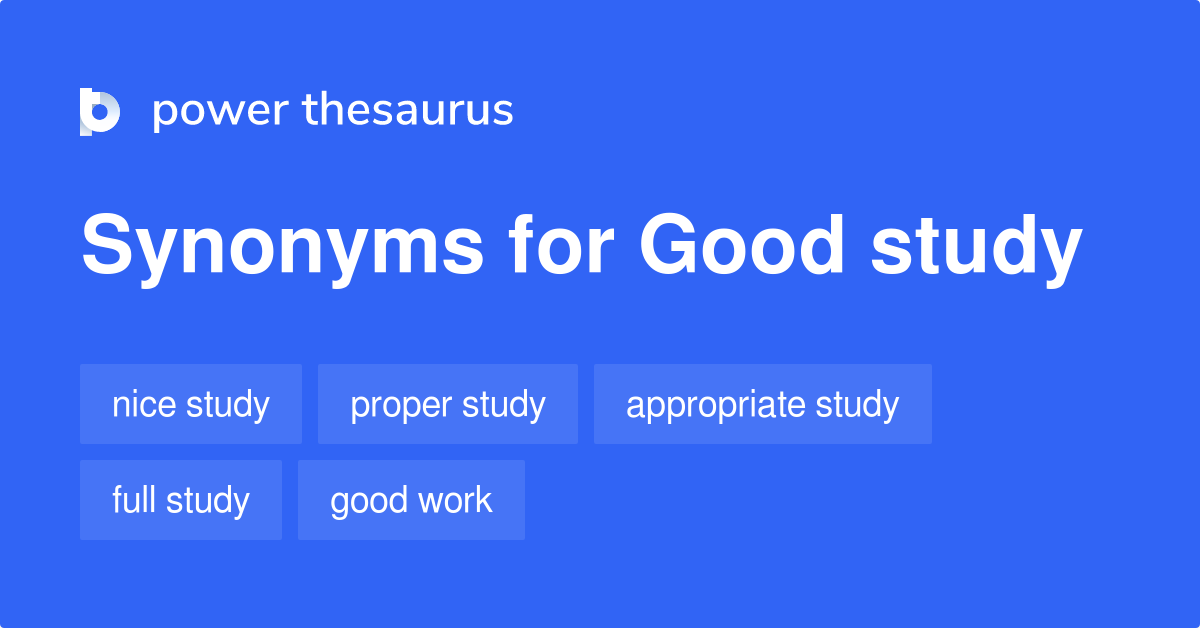 power thesaurus

Synonyms for Good study

nice study

proper study

appropriate study

full study

good work